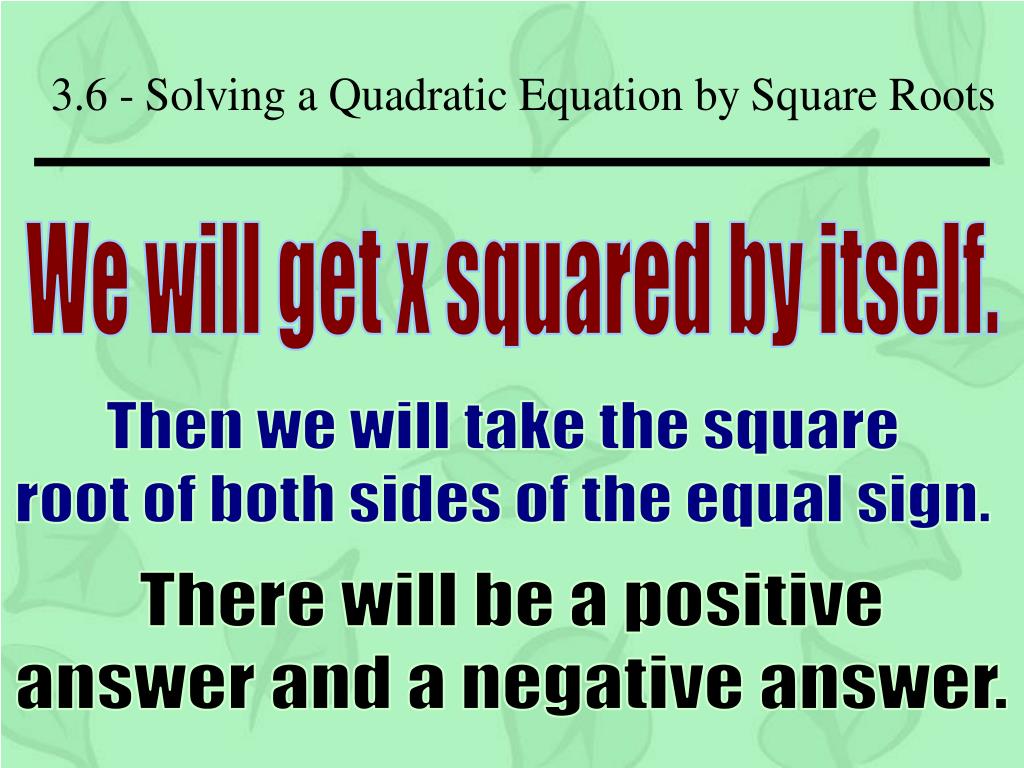 3.6 - Solving a Quadratic Equation by Square Roots

We will get x squared by itself.

Then we will take the square root of both sides of the equal sign.

There will be a positive answer and a negative answer.